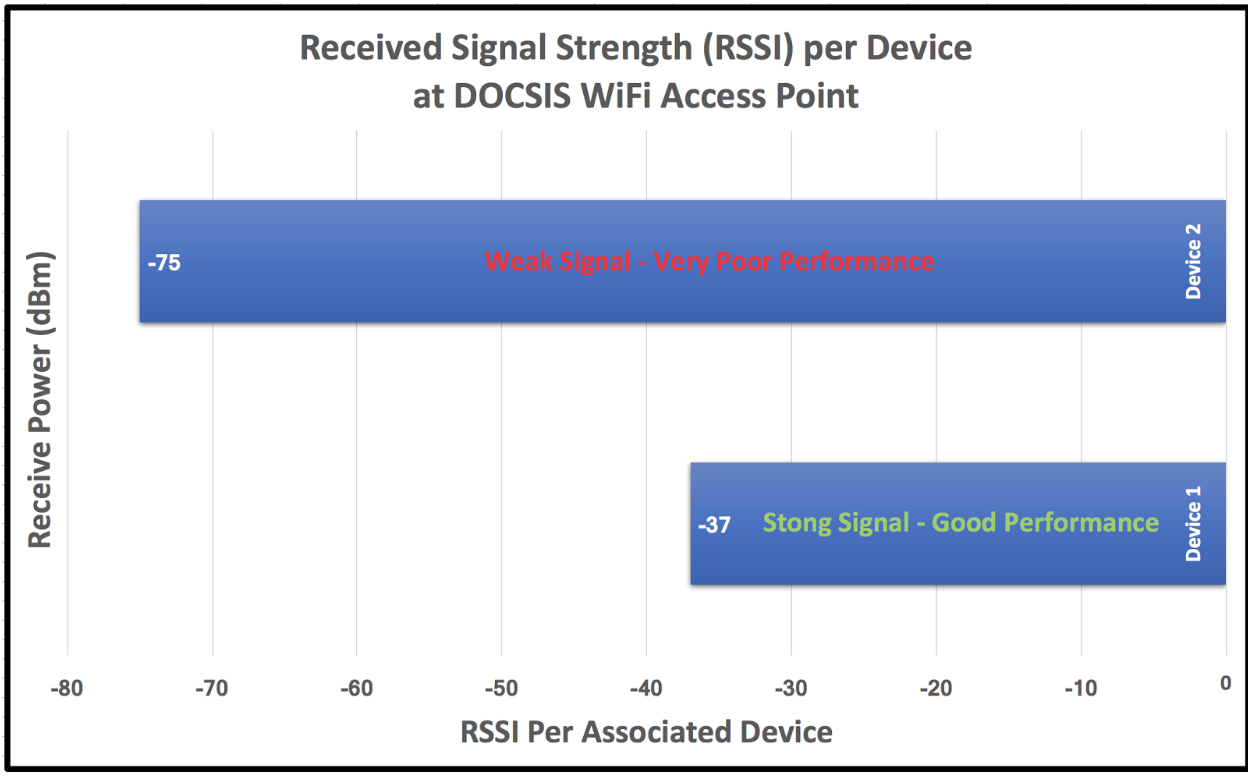 Received Signal Strength (RSSI) per Device
at DOCSIS WiFi Access Point

Receive Power (dBm)

-75
Weak Signal - Very Poor Performance
Device 2

-37
Stong Signal - Good Performance
Device 1

-80
-70
-60
-50
-40
-30
-20
-10
0

RSSI Per Associated Device